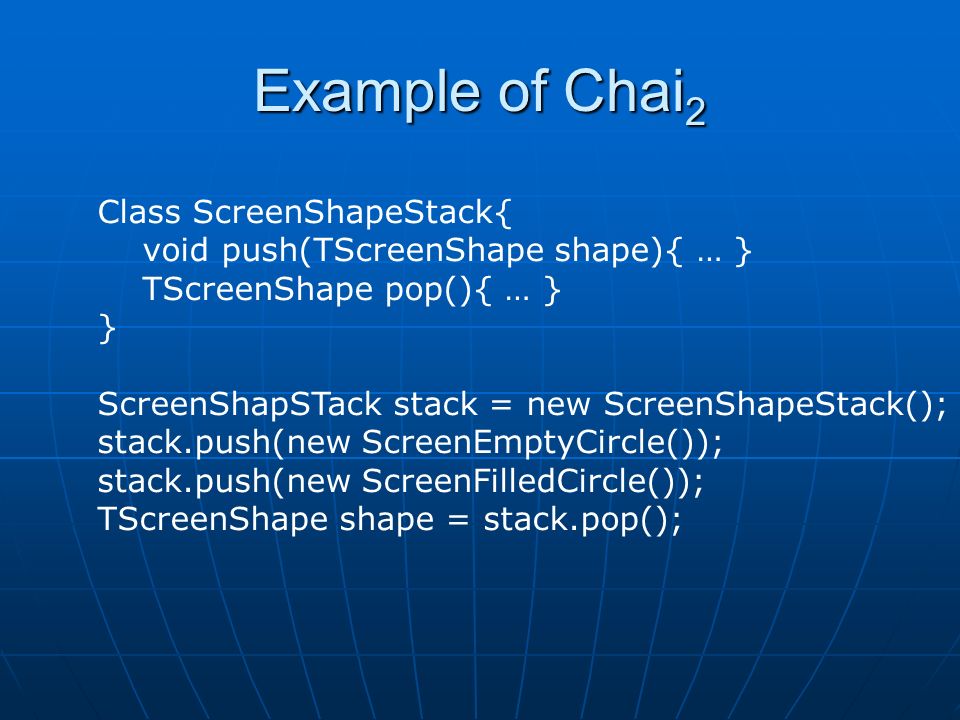 Example of Chai$_2$

Class ScreenShapeStack{
void push(TScreenShape shape){ … }
TScreenShape pop(){ … }
}

ScreenShapSTack stack = new ScreenShapeStack();
stack.push(new ScreenEmptyCircle());
stack.push(new ScreenFilledCircle());
TScreenShape shape = stack.pop();